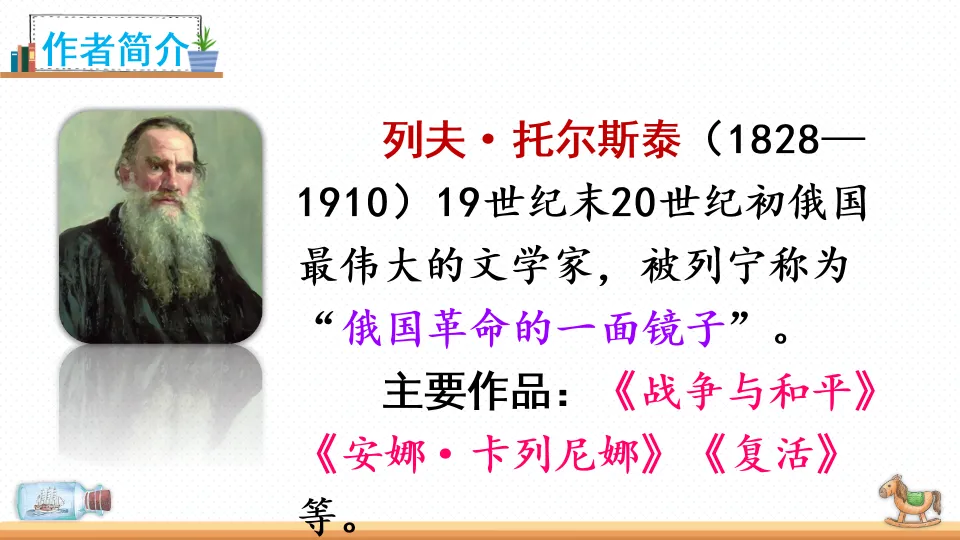 作者简介

列夫·托尔斯泰（1828—1910）19世纪末20世纪初俄国最伟大的文学家，被列宁称为“俄国革命的一面镜子”。

主要作品：《战争与和平》《安娜·卡列尼娜》《复活》等。